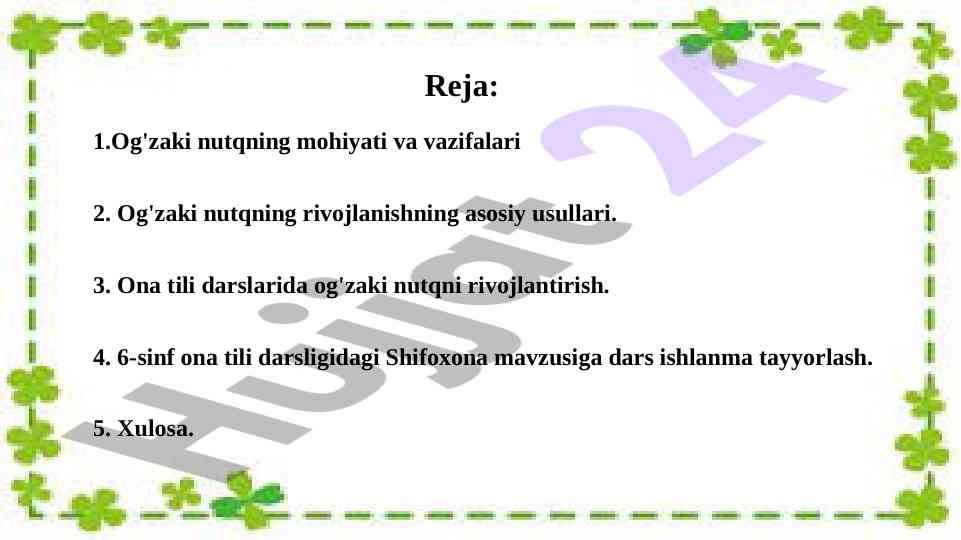 Reja:

1.Og'zaki nutqning mohiyati va vazifalari

2. Og'zaki nutqning rivojlanishning asosiy usullari.

3. Ona tili darslarida og'zaki nutqni rivojlantirish.

4. 6-sinf ona tili darsligidagi Shifoxona mavzusiga dars ishlanma tayyorlash.

5. Xulosa.

Hujjat 24